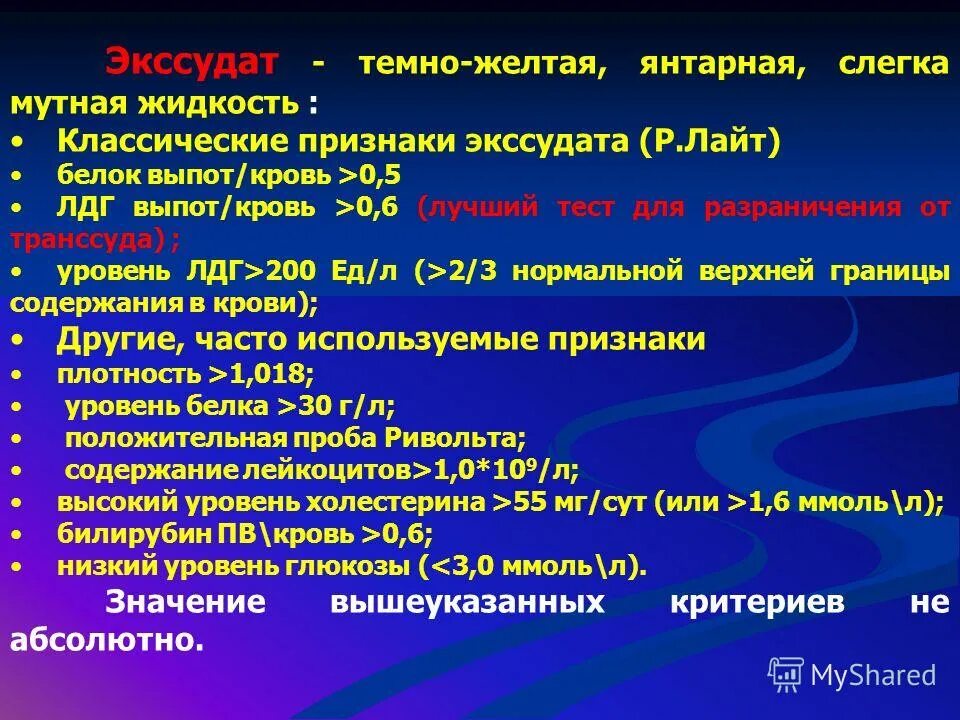 Экссудат - темно-желтая, янтарная, слегка мутная жидкость :

• Классические признаки экссудата (Р.Лайт)
• белок выпот/кровь >0,5
• ЛДГ выпот/кровь >0,6 (лучший тест для разраничения от транссуда) ;
• уровень ЛДГ>200 Ед/л (>2/3 нормальной верхней границы содержания в крови);
• Другие, часто используемые признаки
• плотность >1,018;
• уровень белка >30 г/л;
• положительная проба Ривольта;
• содержание лейкоцитов>$1,0*10^9$/л;
• высокий уровень холестерина >55 мг/сут (или >1,6 ммоль\л);
• билирубин ПВ\кровь >0,6;
• низкий уровень глюкозы (<3,0 ммоль\л).

Значение вышеуказанных критериев не абсолютно.

MyShared